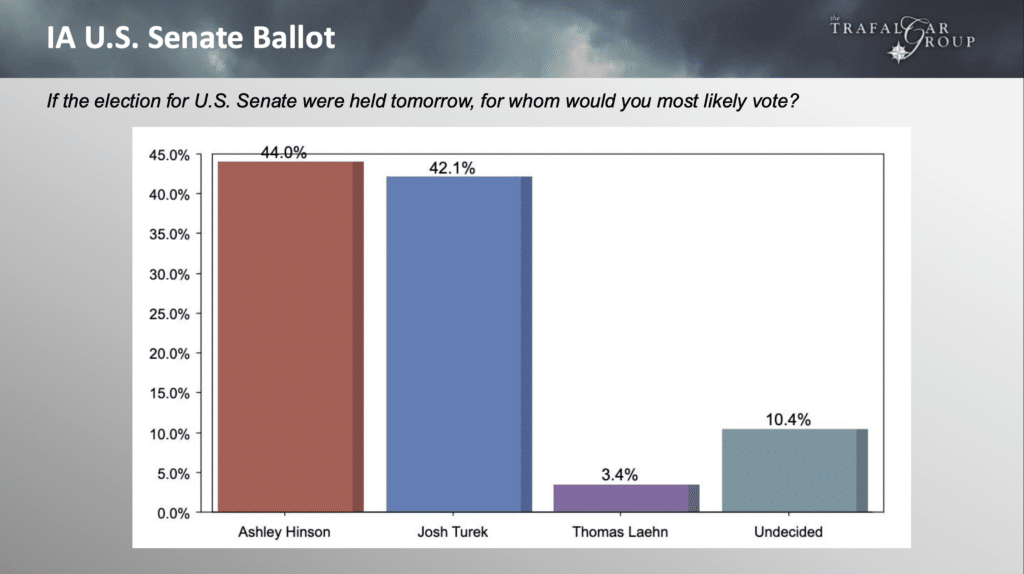 IA U.S. Senate Ballot

the TRAFALGAR GROUP

If the election for U.S. Senate were held tomorrow, for whom would you most likely vote?

45.0%
40.0%
35.0%
30.0%
25.0%
20.0%
15.0%
10.0%
5.0%
0.0%

44.0%
42.1%
3.4%
10.4%

Ashley Hinson
Josh Turek
Thomas Laehn
Undecided